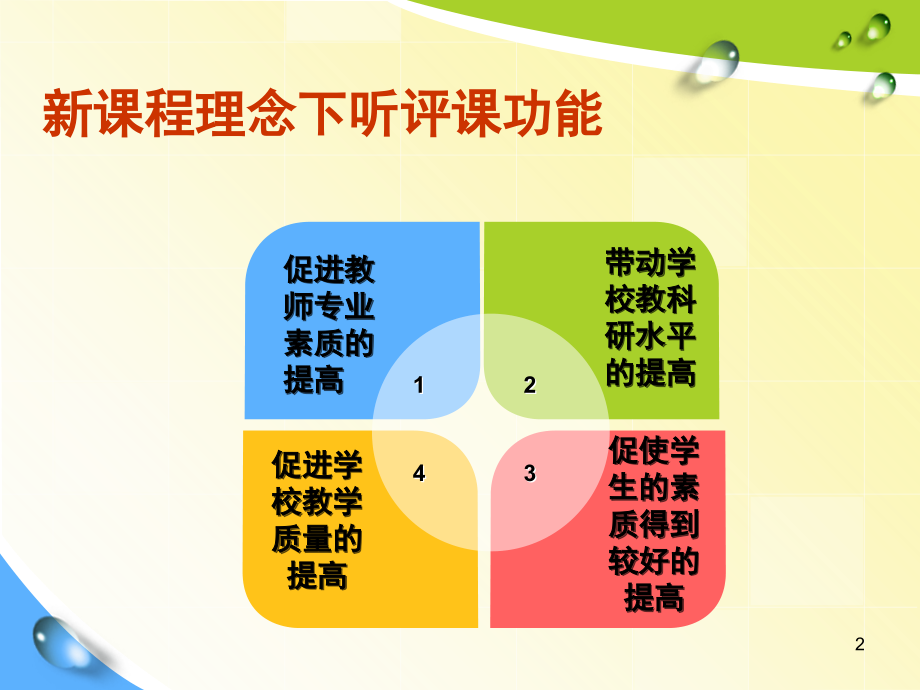 新课程理念下听评课功能

促进教师专业素质的提高

1

带动学校教科研水平的提高

2

促进学校教学质量的提高

4

3

促使学生的素质得到较好的提高

2